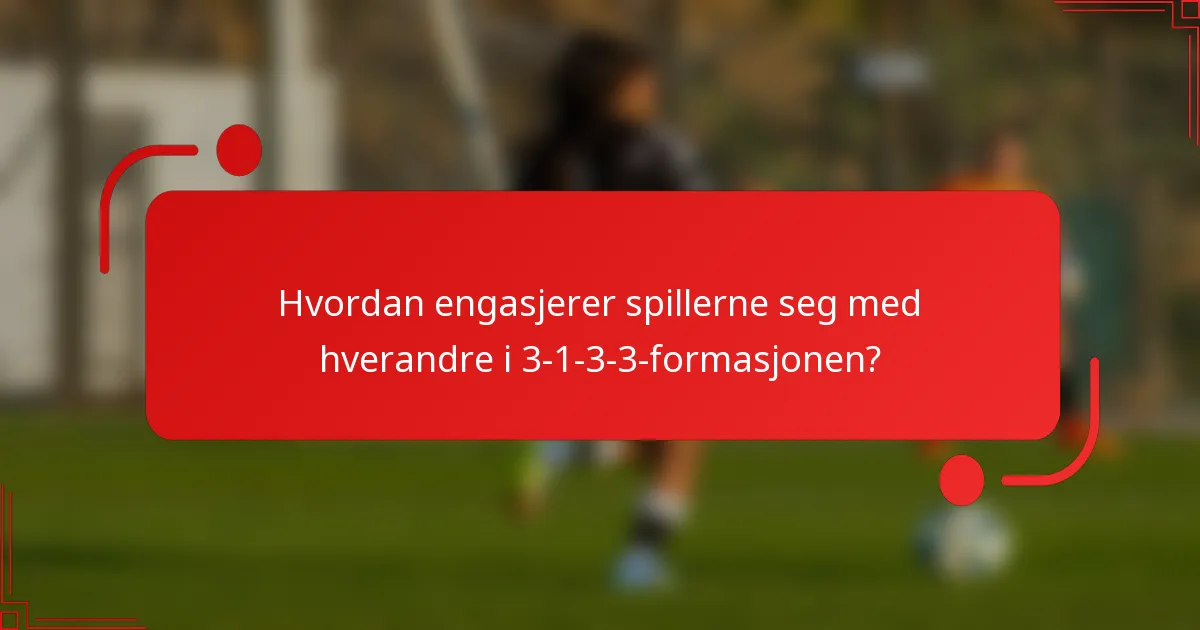 Hvordan engasjerer spillerne seg med hverandre i 3-1-3-3-formasjonen?